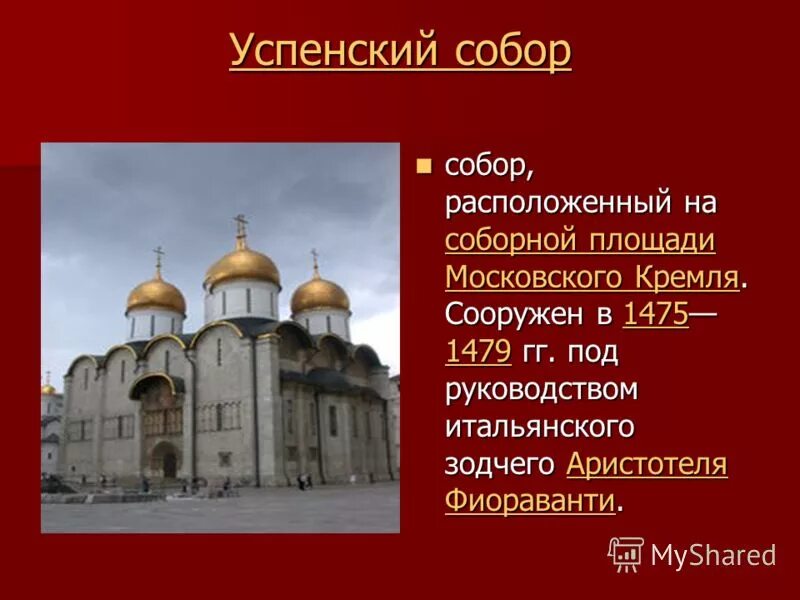 Успенский собор

собор, расположенный на соборной площади Московского Кремля. Сооружен в 1475—1479 гг. под руководством итальянского зодчего Аристотеля Фиораванти.

MyShared